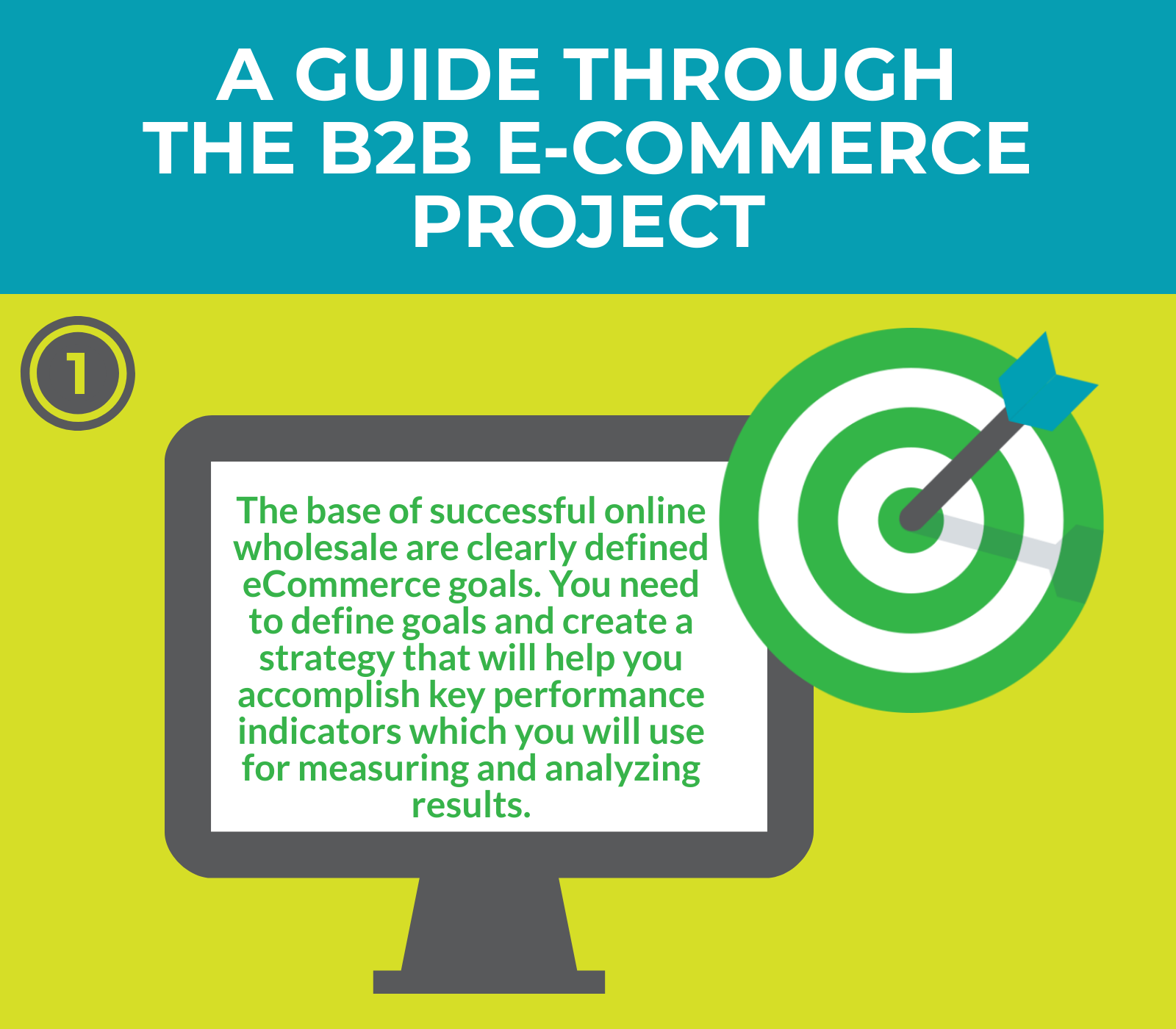 A GUIDE THROUGH THE B2B E-COMMERCE PROJECT

1

The base of successful online wholesale are clearly defined eCommerce goals. You need to define goals and create a strategy that will help you accomplish key performance indicators which you will use for measuring and analyzing results.